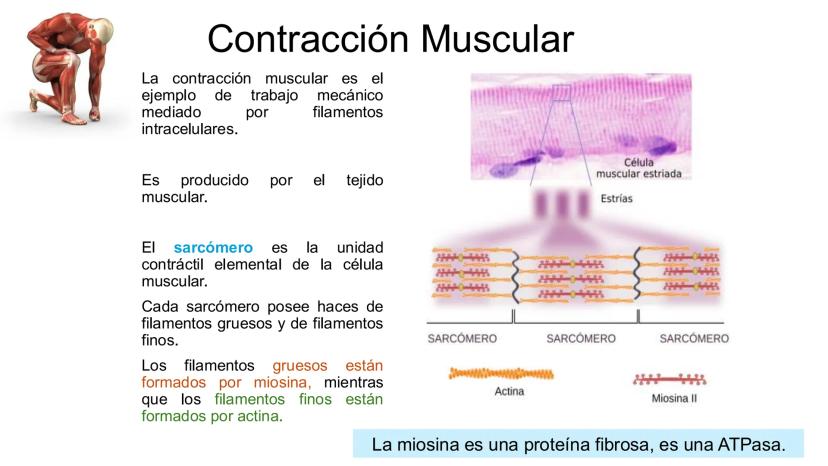 Contracción Muscular

La contracción muscular es el ejemplo de trabajo mecánico mediado por filamentos intracelulares.

Es producido por el tejido muscular.

El sarcómero es la unidad contráctil elemental de la célula muscular.

Cada sarcómero posee haces de filamentos gruesos y de filamentos finos.

Los filamentos gruesos están formados por miosina, mientras que los filamentos finos están formados por actina.

Célula muscular estriada

Estrías

SARCÓMERO SARCÓMERO SARCÓMERO

Actina

Miosina II

La miosina es una proteína fibrosa, es una ATPasa.